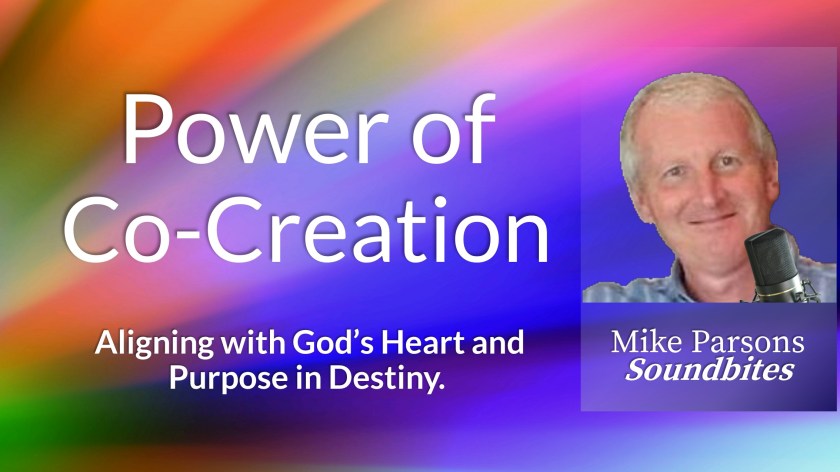 Power of Co-Creation

Aligning with God's Heart and Purpose in Destiny.

Mike Parsons
Soundbites